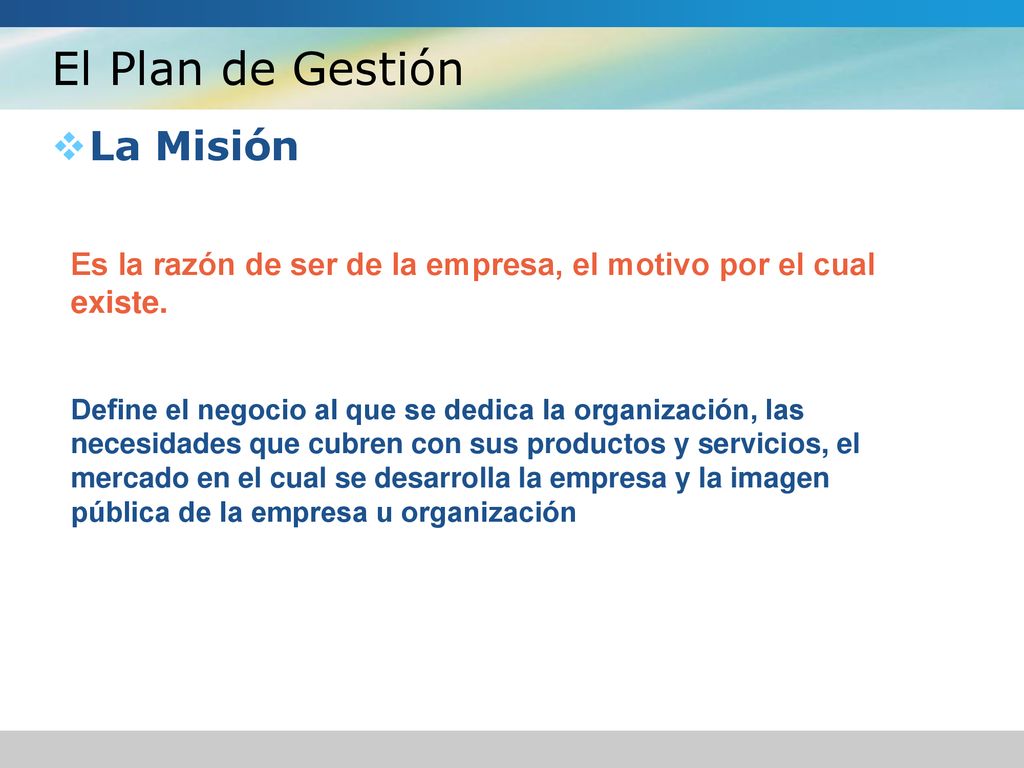 El Plan de Gestión

La Misión

Es la razón de ser de la empresa, el motivo por el cual existe.

Define el negocio al que se dedica la organización, las necesidades que cubren con sus productos y servicios, el mercado en el cual se desarrolla la empresa y la imagen pública de la empresa u organización